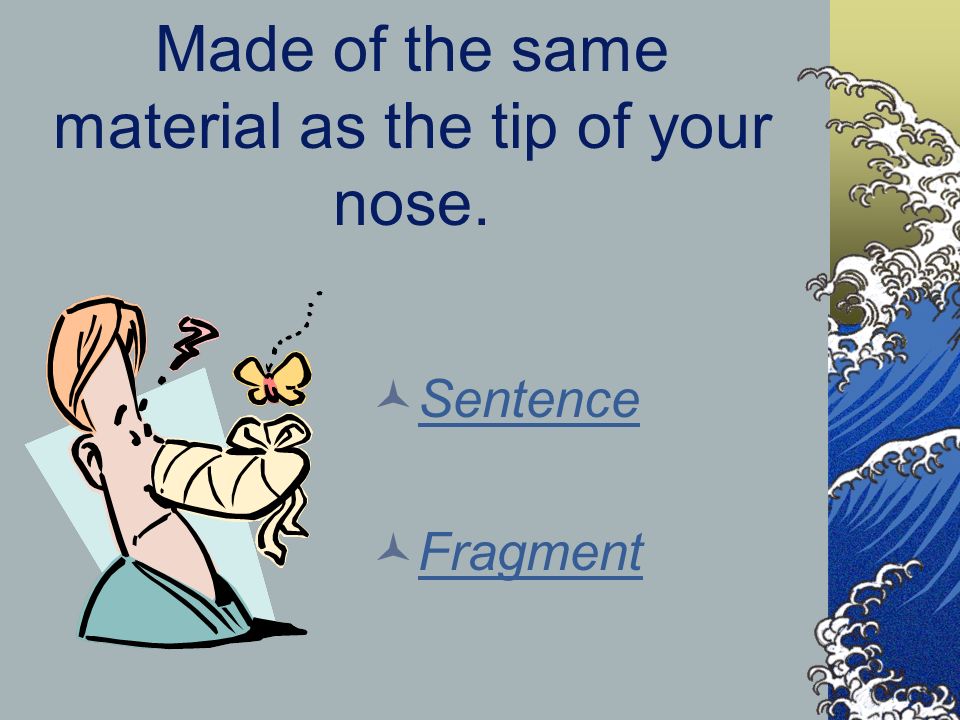 Made of the same material as the tip of your nose.

Sentence

Fragment